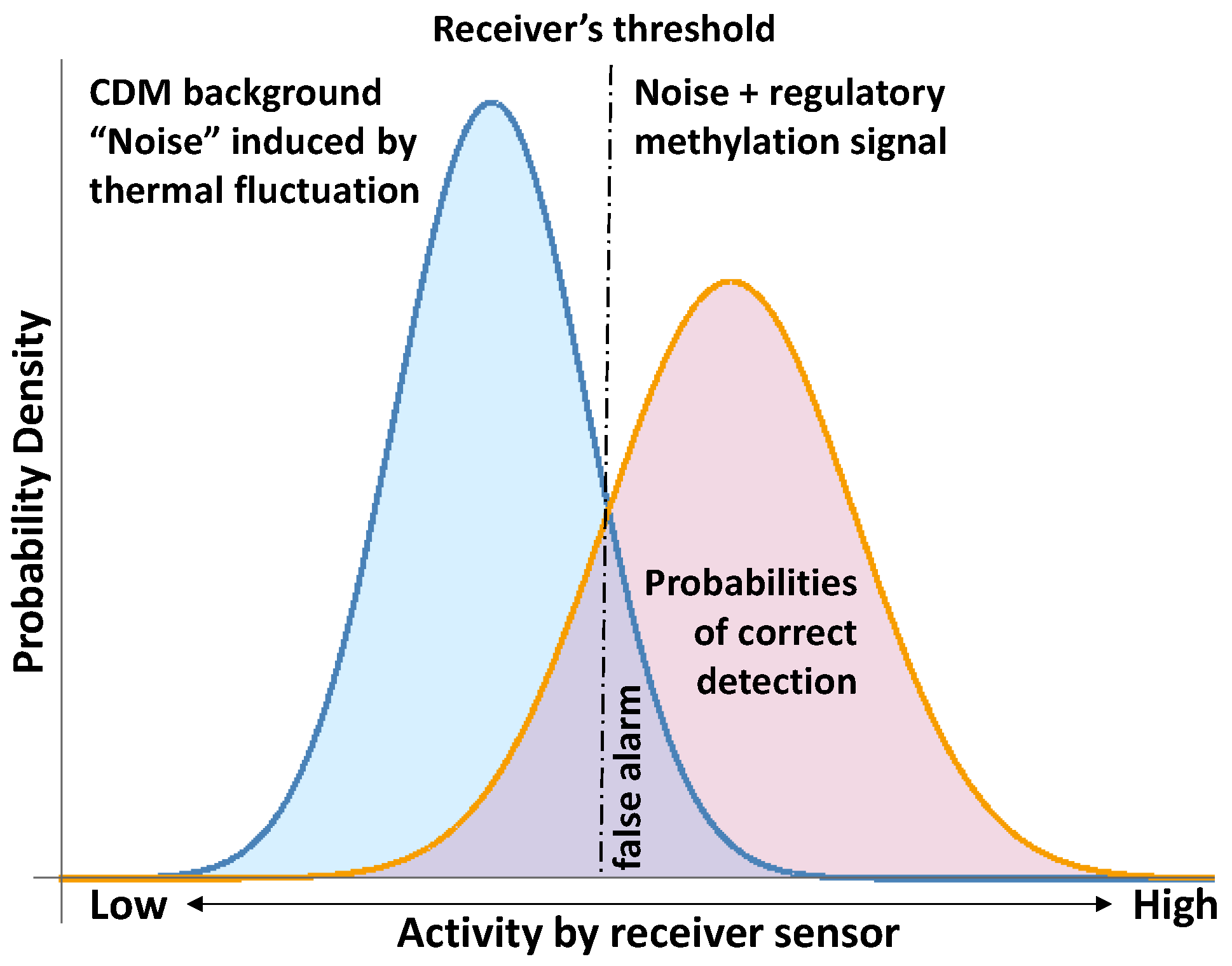 Receiver's threshold

CDM background "Noise" induced by thermal fluctuation

Noise + regulatory methylation signal

Probability Density

Probabilities of correct detection

false alarm

Low

High

Activity by receiver sensor